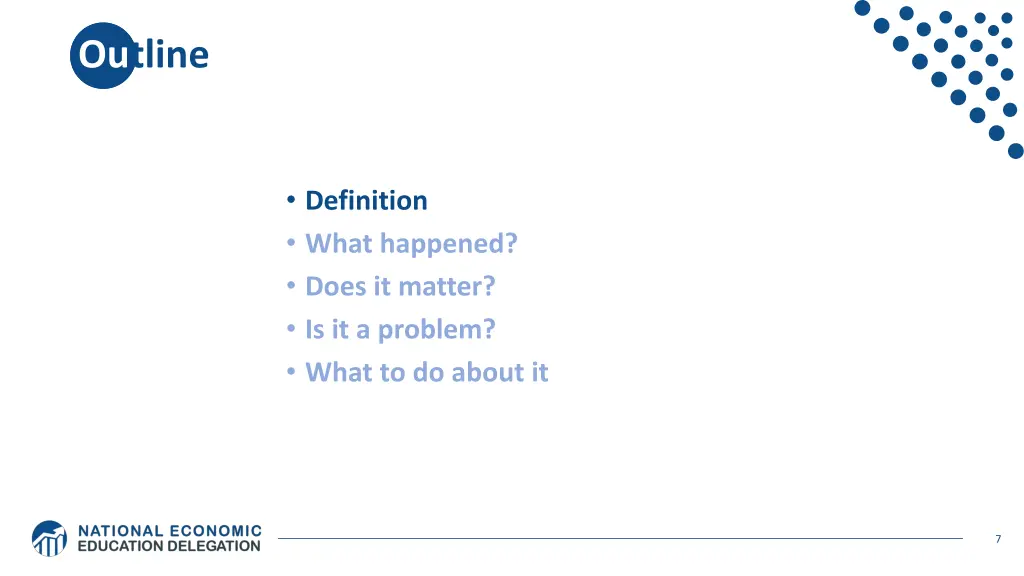 Outline

• Definition
• What happened?
• Does it matter?
• Is it a problem?
• What to do about it

NATIONAL ECONOMIC EDUCATION DELEGATION

7